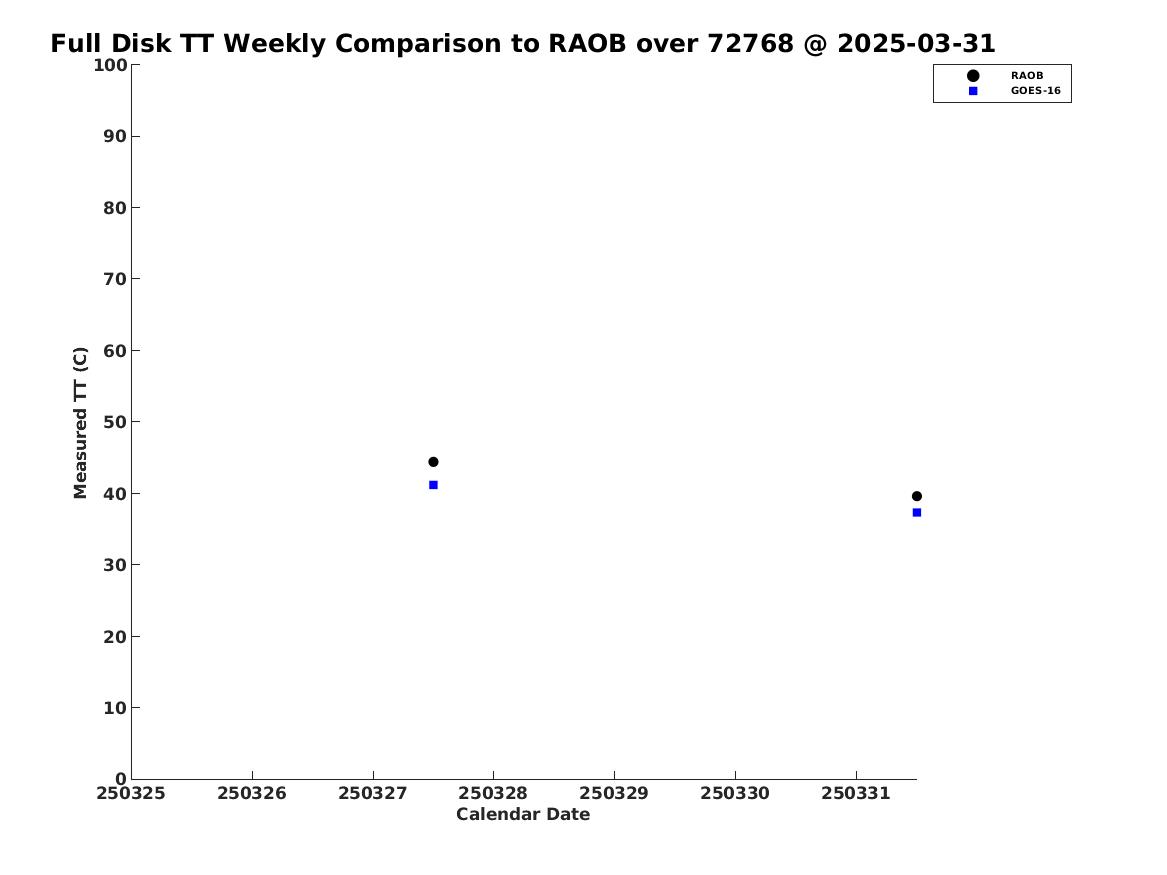 Full Disk TT Weekly Comparison to RAOB over 72768 @ 2025-03-31

RAOB
GOES-16

Measured TT (C)

100
90
80
70
60
50
40
30
20
10
0

250325 250326 250327 250328 250329 250330 250331

Calendar Date